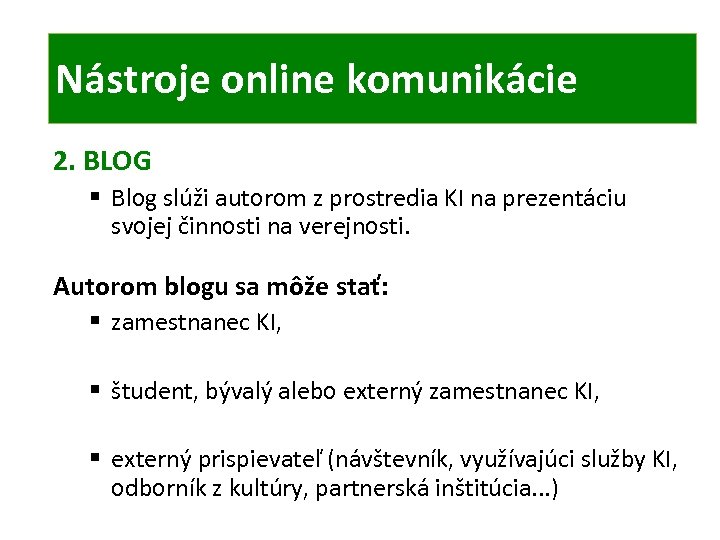 Nástroje online komunikácie

2. BLOG

▪ Blog slúži autorom z prostredia KI na prezentáciu svojej činnosti na verejnosti.

Autorom blogu sa môže stať:

▪ zamestnanec KI,

▪ študent, bývalý alebo externý zamestnanec KI,

▪ externý prispievateľ (návštevník, využívajúci služby KI, odborník z kultúry, partnerská inštitúcia...)